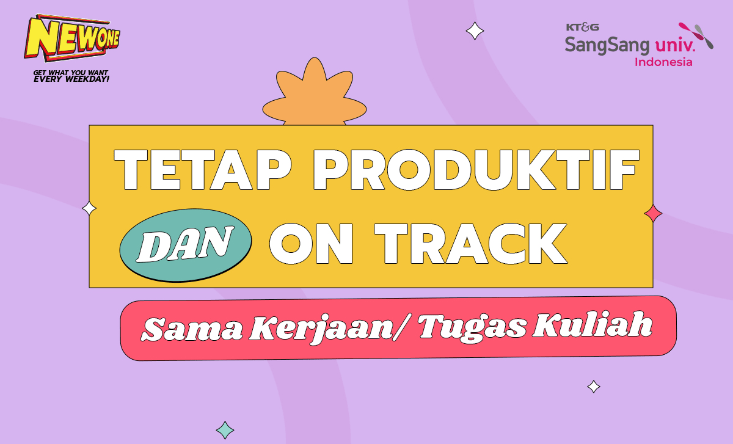 NEWONE
GET WHAT YOU WANT EVERY WEEKDAY!

KT&G SangSang univ. Indonesia

TETAP PRODUKTIF DAN ON TRACK

Sama Kerjaan/ Tugas Kuliah